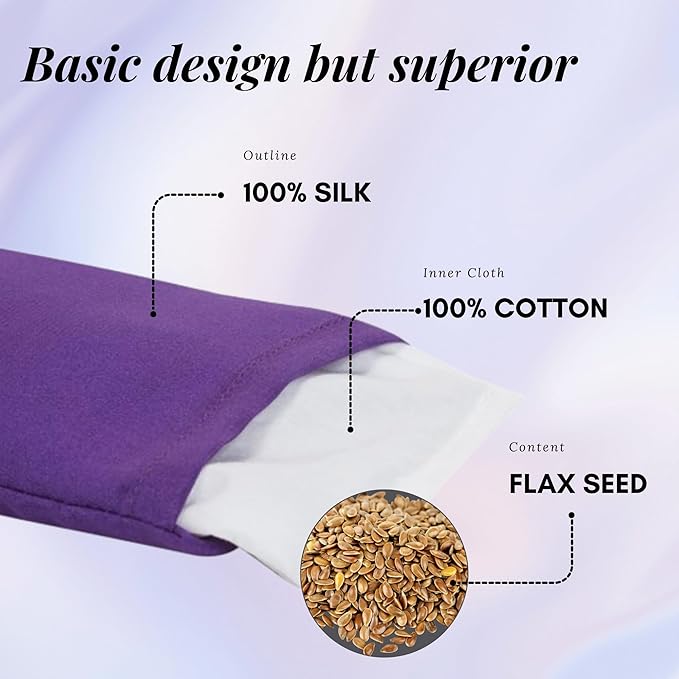 Basic design but superior

Outline
100% SILK

Inner Cloth
100% COTTON

Content
FLAX SEED